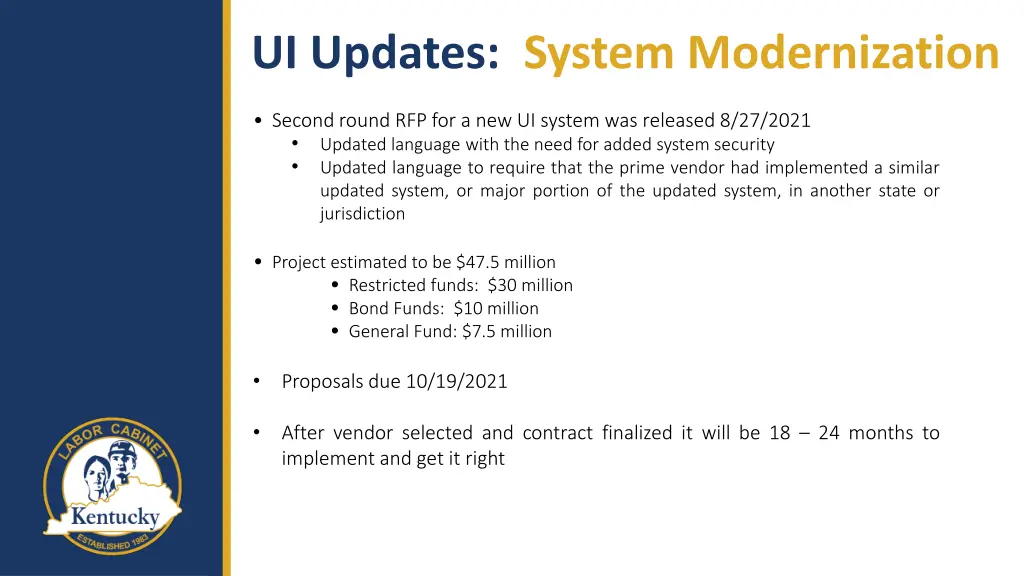 UI Updates: System Modernization

• Second round RFP for a new UI system was released 8/27/2021
• Updated language with the need for added system security
• Updated language to require that the prime vendor had implemented a similar updated system, or major portion of the updated system, in another state or jurisdiction

• Project estimated to be $47.5 million
• Restricted funds: $30 million
• Bond Funds: $10 million
• General Fund: $7.5 million

• Proposals due 10/19/2021

• After vendor selected and contract finalized it will be 18 – 24 months to implement and get it right

LABOR CABINET
Kentucky
ESTABLISHED 1983